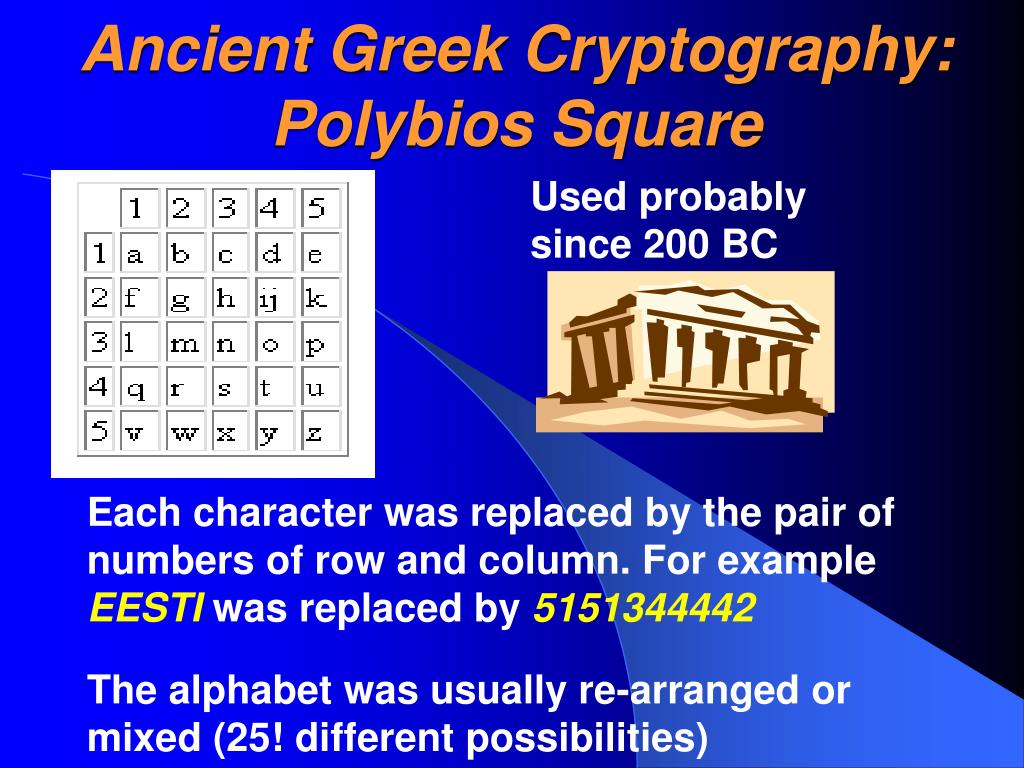 Ancient Greek Cryptography: Polybios Square

|   | 1 | 2 | 3 | 4 | 5 |
|---|---|---|---|---|---|
| 1 | a | b | c | d | e |
| 2 | f | g | h | ij | k |
| 3 | l | m | n | o | p |
| 4 | q | r | s | t | u |
| 5 | v | w | x | y | z |

Used probably since 200 BC

Each character was replaced by the pair of numbers of row and column. For example EESTI was replaced by 5151344442

The alphabet was usually re-arranged or mixed (25! different possibilities)